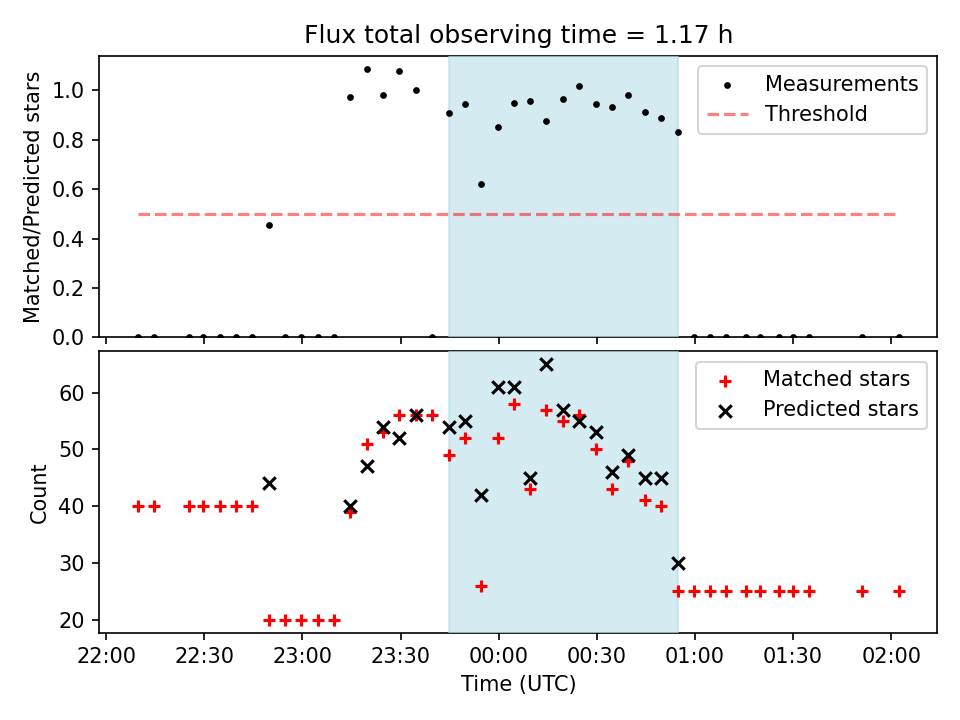 Flux total observing time = 1.17 h

Matched/Predicted stars

1.0
0.8
0.6
0.4
0.2
0.0

Measurements
Threshold

Count

60
50
40
30
20

Matched stars
Predicted stars

22:00 22:30 23:00 23:30 00:00 00:30 01:00 01:30 02:00

Time (UTC)